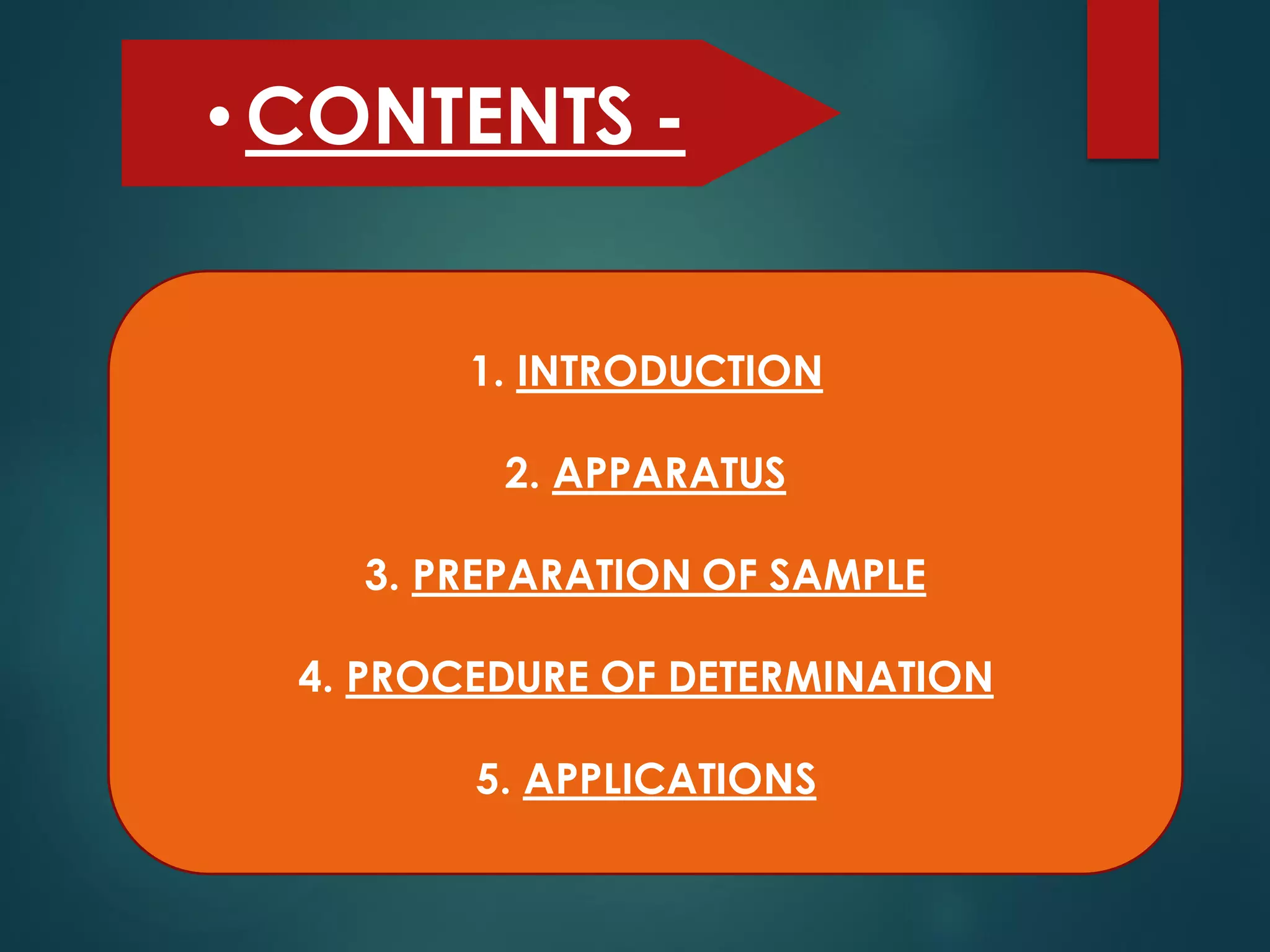 • CONTENTS -

1. INTRODUCTION

2. APPARATUS

3. PREPARATION OF SAMPLE

4. PROCEDURE OF DETERMINATION

5. APPLICATIONS